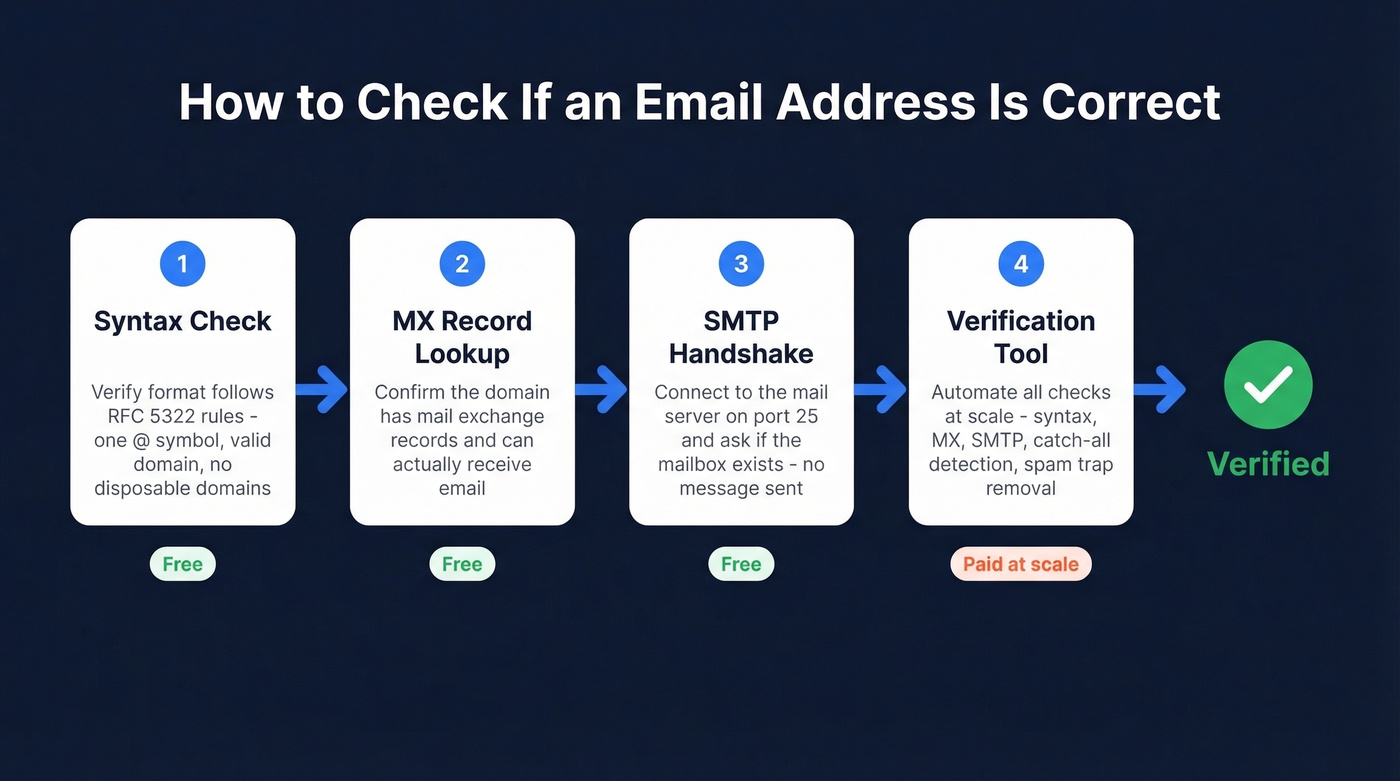 How to Check If an Email Address Is Correct

1
Syntax Check
Verify format follows RFC 5322 rules - one @ symbol, valid domain, no disposable domains
Free

2
MX Record Lookup
Confirm the domain has mail exchange records and can actually receive email
Free

3
SMTP Handshake
Connect to the mail server on port 25 and ask if the mailbox exists - no message sent
Free

4
Verification Tool
Automate all checks at scale - syntax, MX, SMTP, catch-all detection, spam trap removal
Paid at scale

Verified